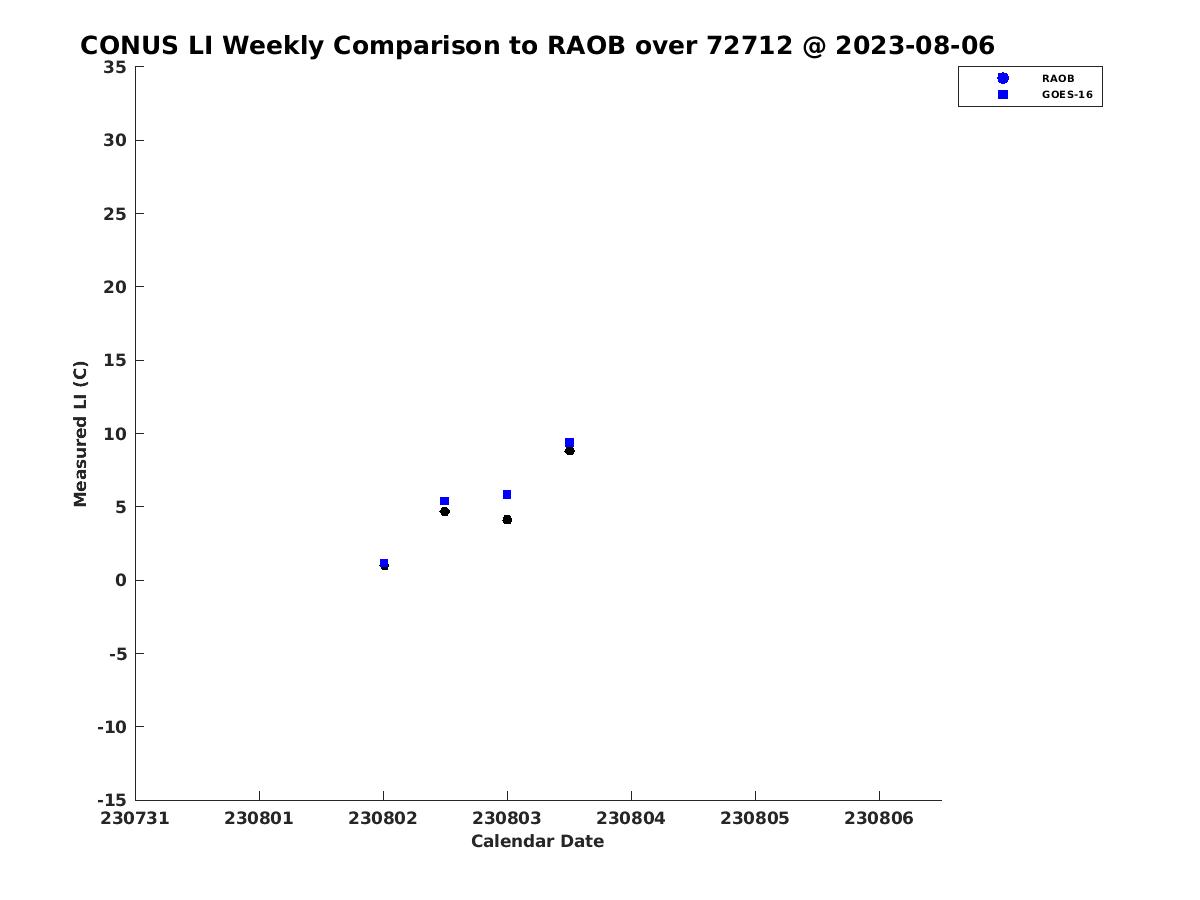 CONUS LI Weekly Comparison to RAOB over 72712 @ 2023-08-06

RAOB
GOES-16

Measured LI (C)

35
30
25
20
15
10
5
0
-5
-10
-15

230731
230801
230802
230803
230804
230805
230806

Calendar Date